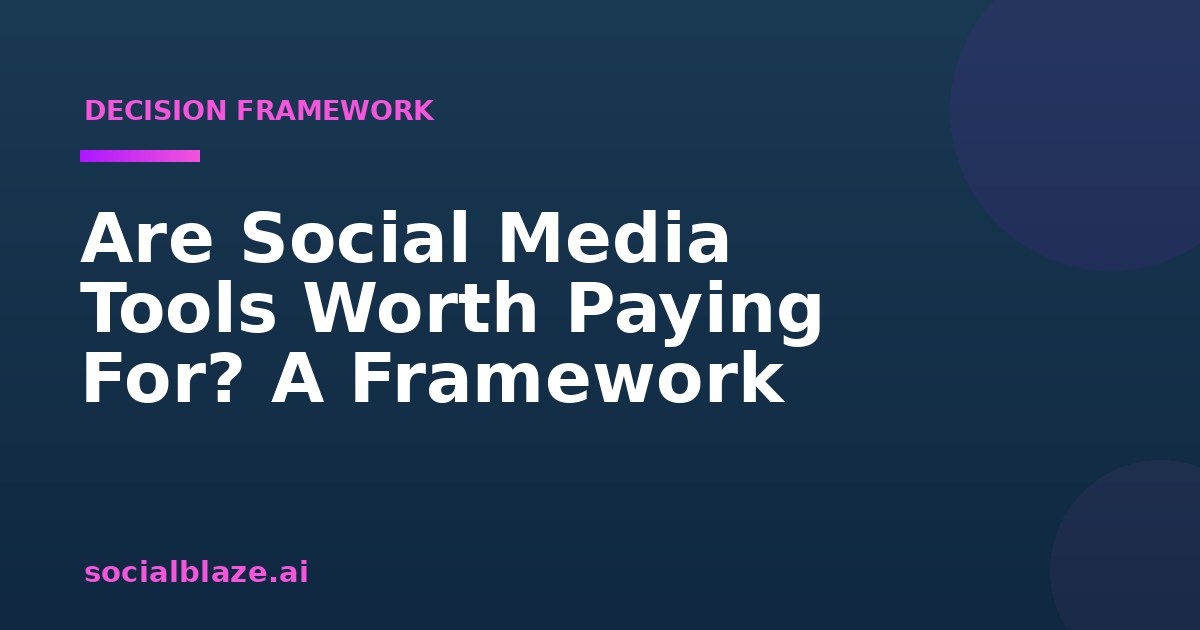 DECISION FRAMEWORK

Are Social Media Tools Worth Paying For? A Framework

socialblaze.ai